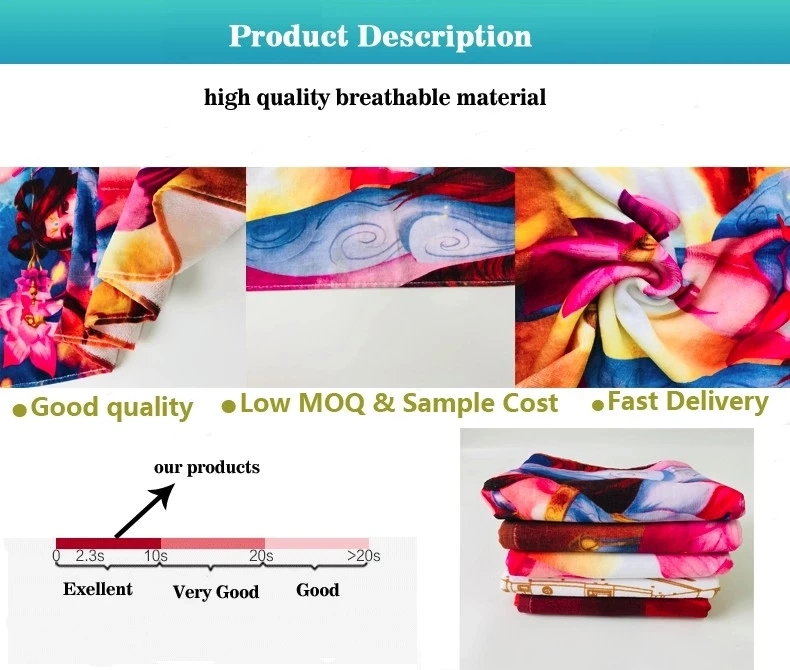 Product Description

high quality breathable material

●Good quality ●Low MOQ & Sample Cost ●Fast Delivery

our products

0 2.3s 10s 20s >20s

Exellent Very Good Good